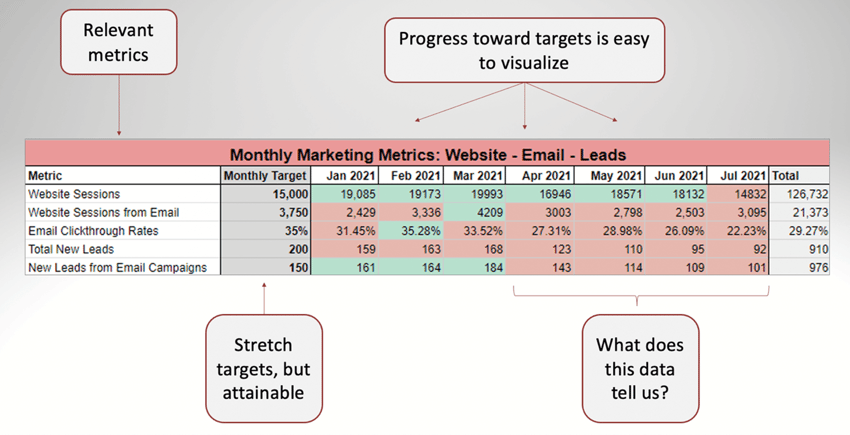 Relevant metrics

Progress toward targets is easy to visualize

Monthly Marketing Metrics: Website - Email - Leads

| Metric | Monthly Target | Jan 2021 | Feb 2021 | Mar 2021 | Apr 2021 | May 2021 | Jun 2021 | Jul 2021 | Total |
|---|---|---|---|---|---|---|---|---|---|
| Website Sessions | 15,000 | 19,085 | 19173 | 19993 | 16946 | 18571 | 18132 | 14832 | 126,732 |
| Website Sessions from Email | 3,750 | 2,429 | 3,336 | 4209 | 3003 | 2,798 | 2,503 | 3,095 | 21,373 |
| Email Clickthrough Rates | 35% | 31.45% | 35.28% | 33.52% | 27.31% | 28.98% | 26.09% | 22.23% | 29.27% |
| Total New Leads | 200 | 159 | 163 | 168 | 123 | 110 | 95 | 92 | 910 |
| New Leads from Email Campaigns | 150 | 161 | 164 | 184 | 143 | 114 | 109 | 101 | 976 |

Stretch targets, but attainable

What does this data tell us?